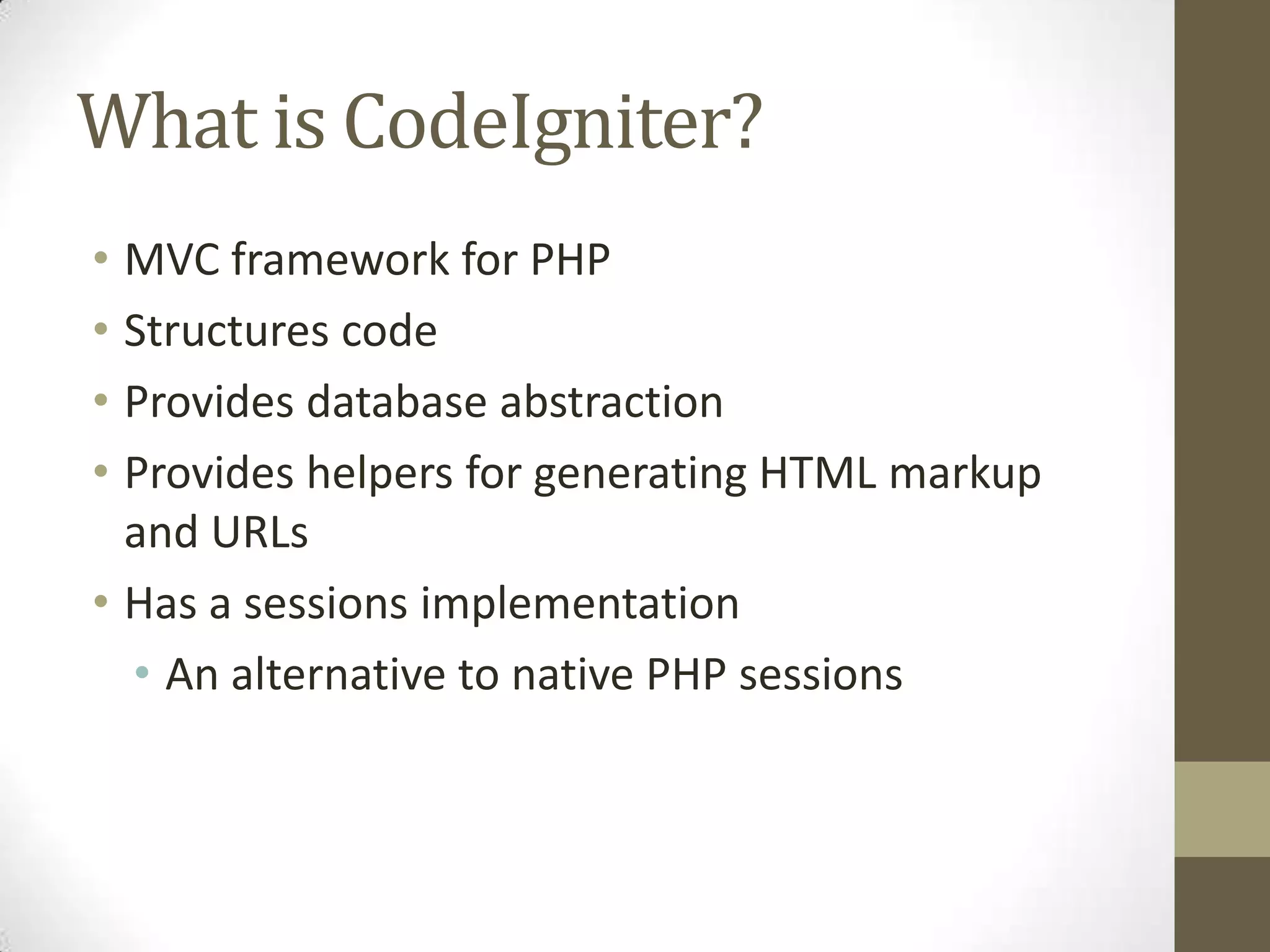 What is CodeIgniter?

• MVC framework for PHP
• Structures code
• Provides database abstraction
• Provides helpers for generating HTML markup and URLs
• Has a sessions implementation
  • An alternative to native PHP sessions